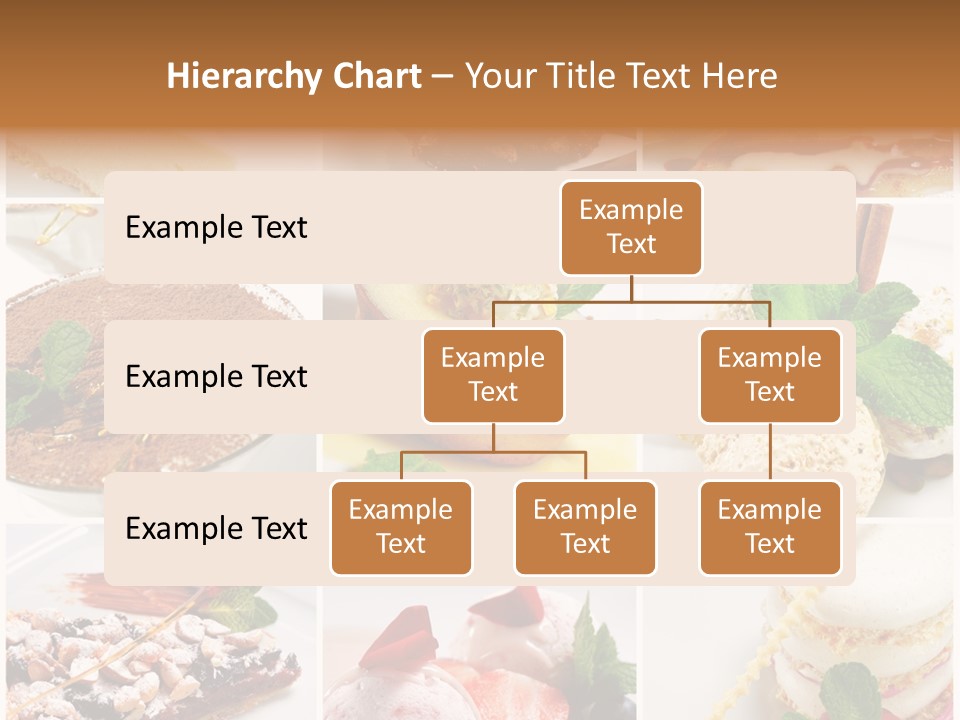 Hierarchy Chart – Your Title Text Here

Example Text

Example Text

Example Text

Example Text

Example Text

Example Text

Example Text

Example Text

Example Text